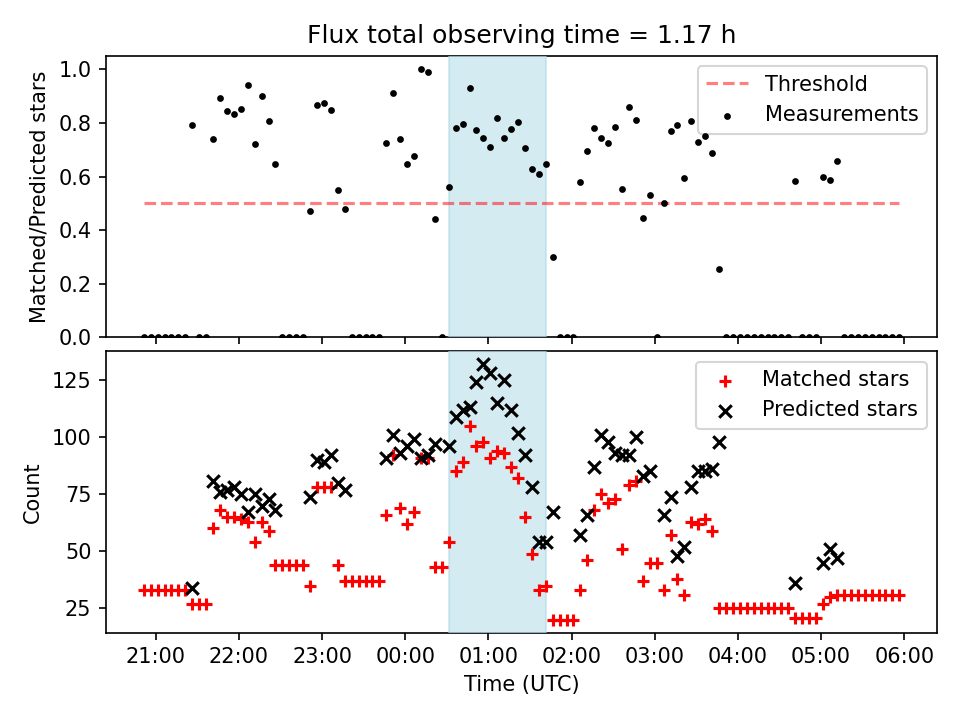 Flux total observing time = 1.17 h

Matched/Predicted stars

1.0
0.8
0.6
0.4
0.2
0.0

Threshold
Measurements

Count

125
100
75
50
25

Matched stars
Predicted stars

21:00 22:00 23:00 00:00 01:00 02:00 03:00 04:00 05:00 06:00

Time (UTC)